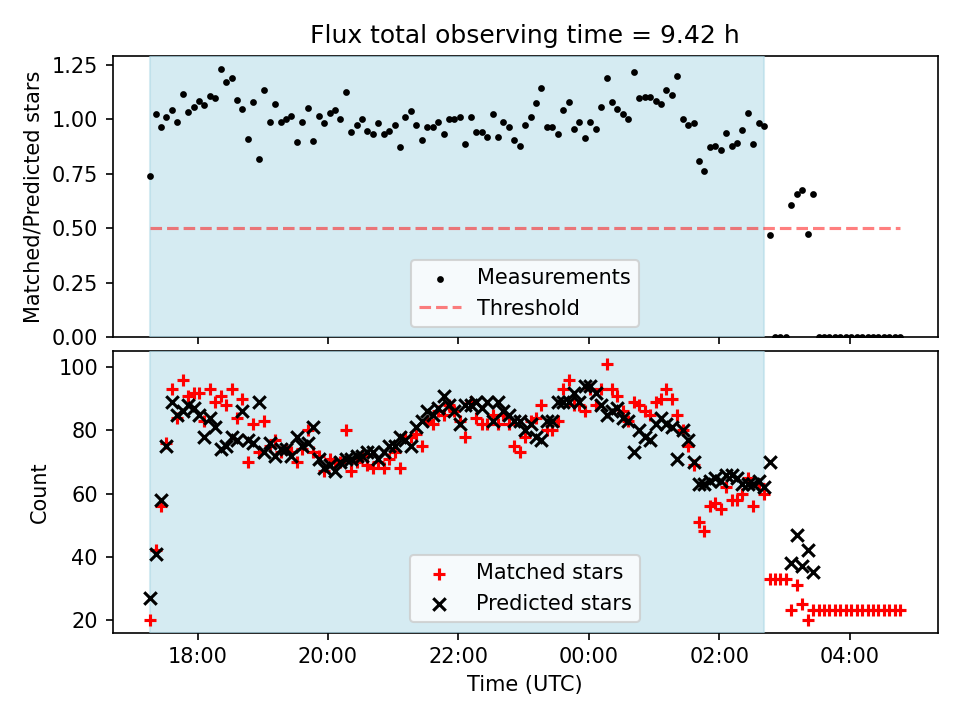 Flux total observing time = 9.42 h

Matched/Predicted stars

1.25
1.00
0.75
0.50
0.25
0.00

Measurements
Threshold

Count

100
80
60
40
20

Matched stars
Predicted stars

18:00
20:00
22:00
00:00
02:00
04:00

Time (UTC)